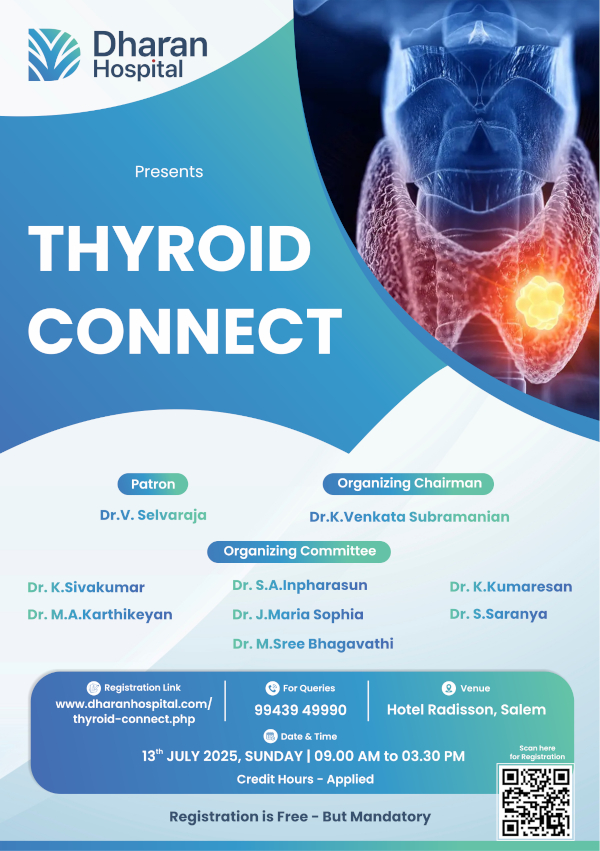 Dharan Hospital

Presents

THYROID CONNECT

Patron

Dr.V. Selvaraja

Organizing Chairman

Dr.K.Venkata Subramanian

Organizing Committee

Dr. K.Sivakumar

Dr. M.A.Karthikeyan

Dr. S.A.Inpharasun

Dr. J.Maria Sophia

Dr. M.Sree Bhagavathi

Dr. K.Kumaresan

Dr. S.Saranya

Registration Link
www.dharanhospital.com/thyroid-connect.php

For Queries
99439 49990

Venue
Hotel Radisson, Salem

Date & Time
$13^{th}$ JULY 2025, SUNDAY | 09.00 AM to 03.30 PM

Credit Hours - Applied

Scan here for Registration

Registration is Free - But Mandatory